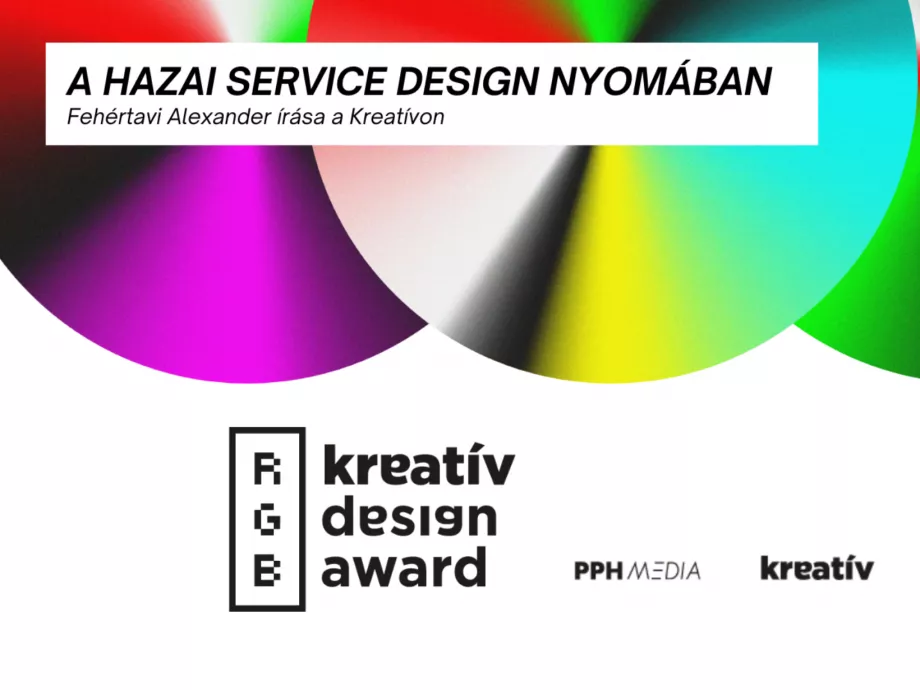 A HAZAI SERVICE DESIGN NYOMÁBAN
Fehértavi Alexander írása a Kreatívon

R
G
B
kreatív
design
award

PPH MEDIA

kreatív